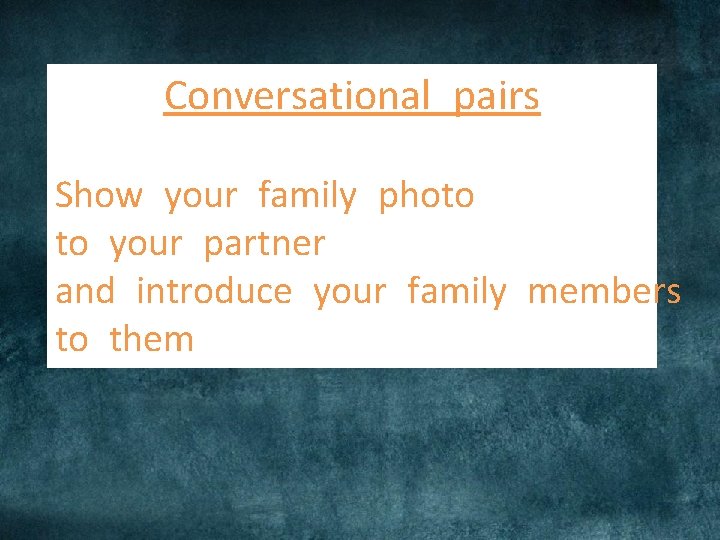 Conversational pairs

Show your family photo
to your partner
and introduce your family members
to them